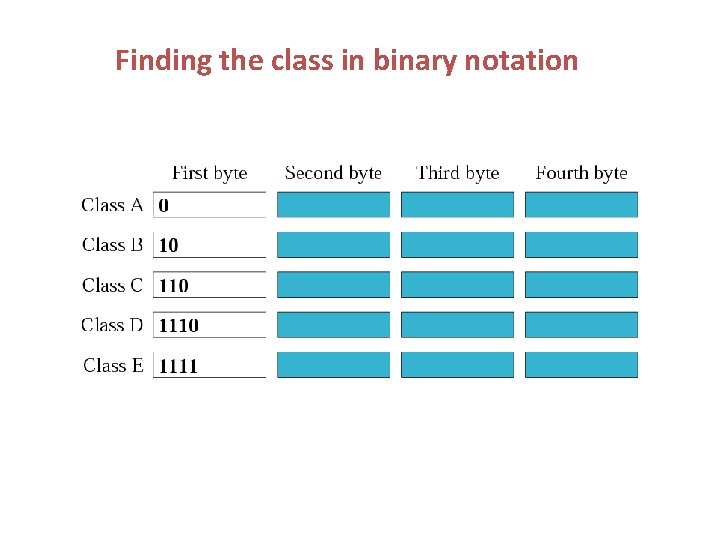 Finding the class in binary notation

| | First byte | Second byte | Third byte | Fourth byte |
|---|---|---|---|---|
| Class A | 0 | | | |
| Class B | 10 | | | |
| Class C | 110 | | | |
| Class D | 1110 | | | |
| Class E | 1111 | | | |